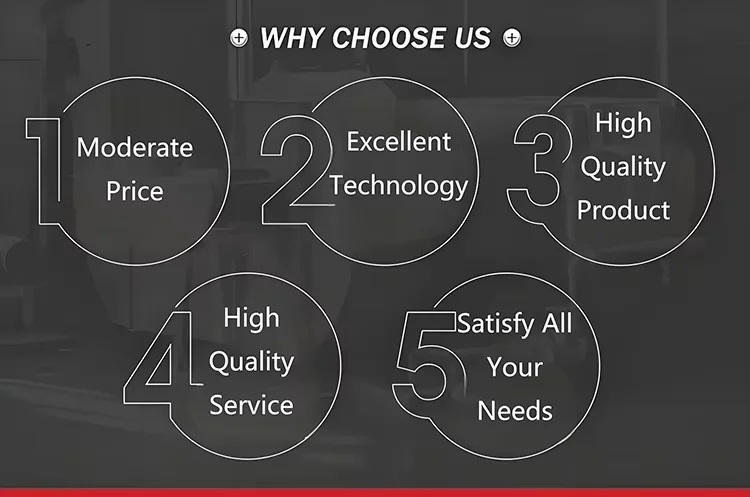 WHY CHOOSE US

1 Moderate Price

2 Excellent Technology

3 High Quality Product

4 High Quality Service

5 Satisfy All Your Needs